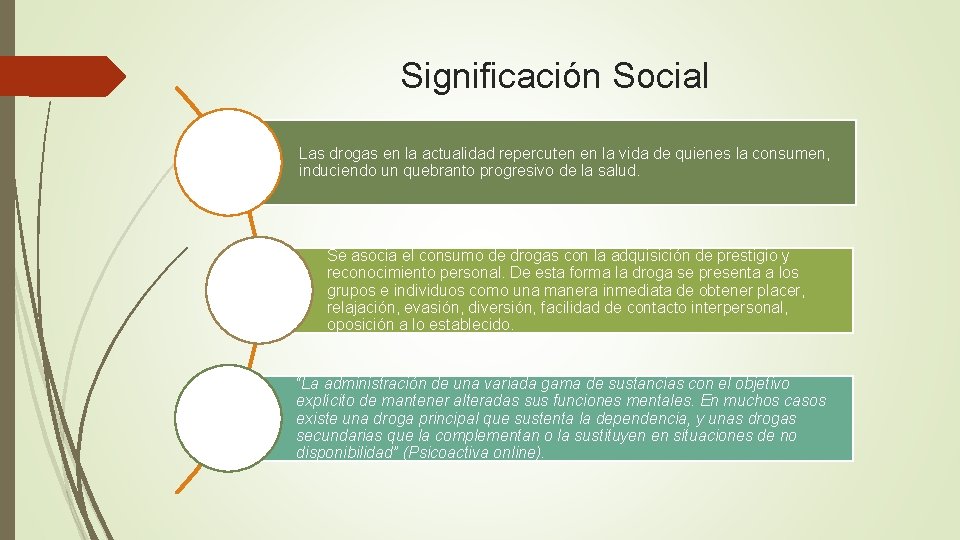 Significación Social

Las drogas en la actualidad repercuten en la vida de quienes la consumen, induciendo un quebranto progresivo de la salud.

Se asocia el consumo de drogas con la adquisición de prestigio y reconocimiento personal. De esta forma la droga se presenta a los grupos e individuos como una manera inmediata de obtener placer, relajación, evasión, diversión, facilidad de contacto interpersonal, oposición a lo establecido.

"La administración de una variada gama de sustancias con el objetivo explícito de mantener alteradas sus funciones mentales. En muchos casos existe una droga principal que sustenta la dependencia, y unas drogas secundarias que la complementan o la sustituyen en situaciones de no disponibilidad" (Psicoactiva online).